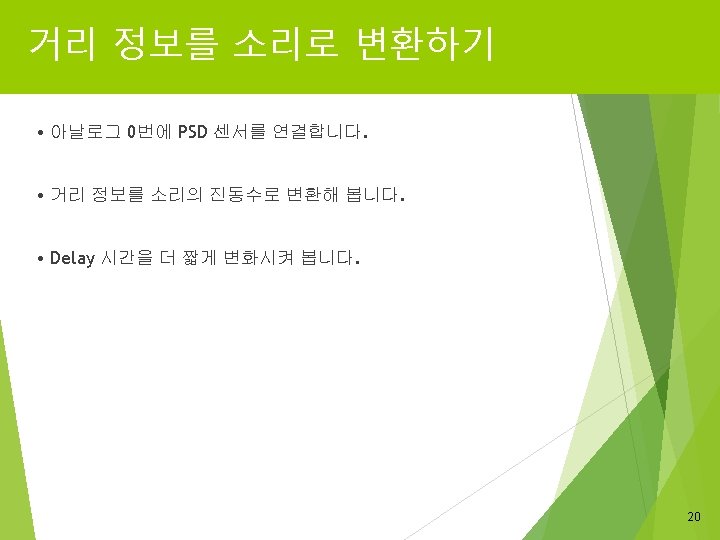 거리 정보를 소리로 변환하기

• 아날로그 0번에 PSD 센서를 연결합니다.

• 거리 정보를 소리의 진동수로 변환해 봅니다.

• Delay 시간을 더 짧게 변화시켜 봅니다.

20